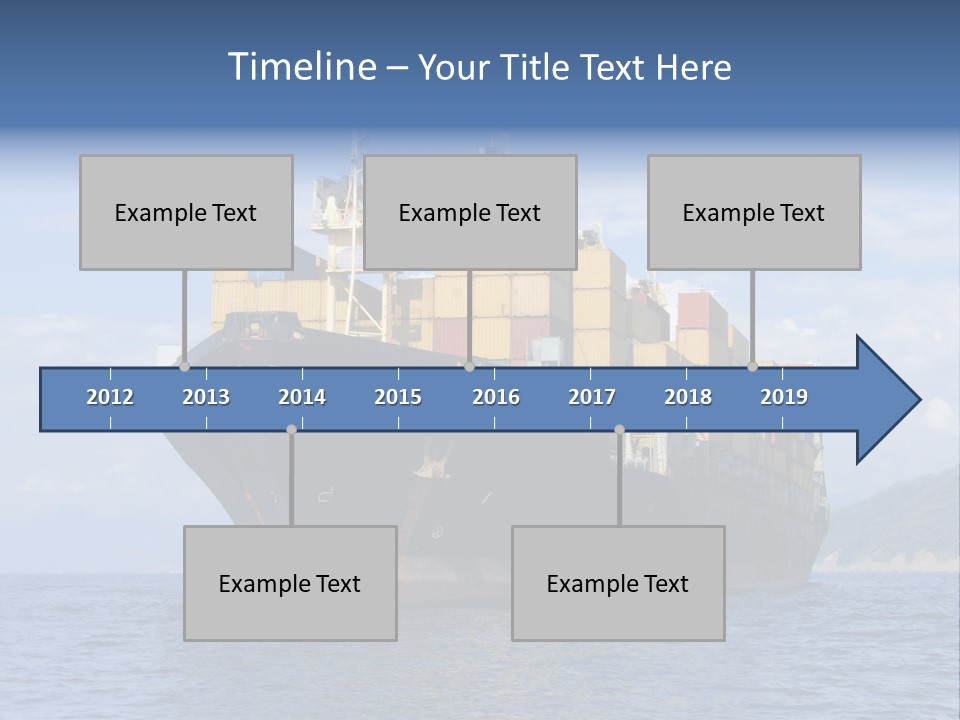 Timeline – Your Title Text Here

Example Text

Example Text

Example Text

2012 2013 2014 2015 2016 2017 2018 2019

Example Text

Example Text